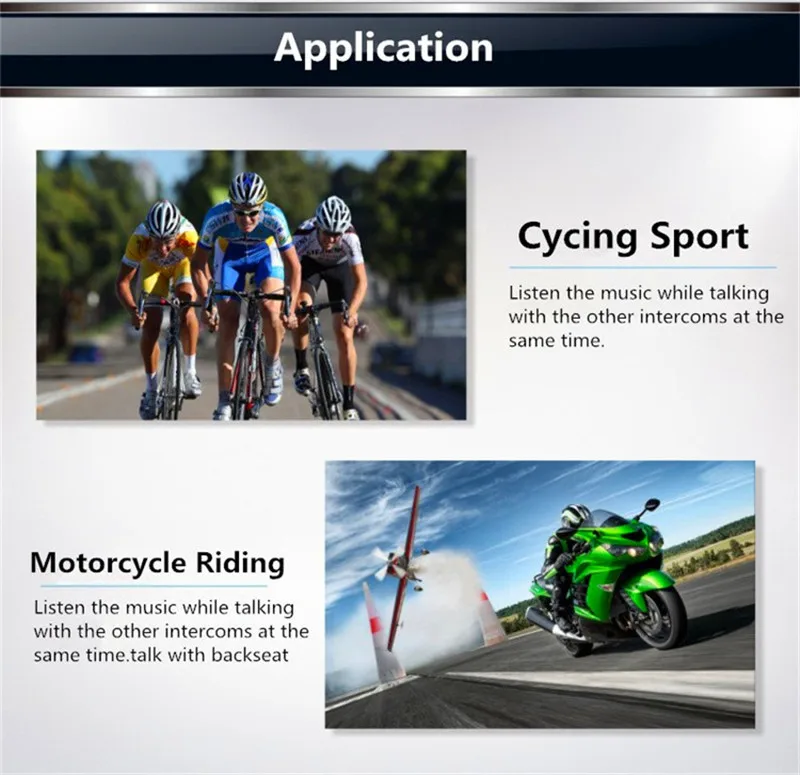 Application

Cycing Sport

Listen the music while talking with the other intercoms at the same time.

Motorcycle Riding

Listen the music while talking with the other intercoms at the same time.talk with backseat